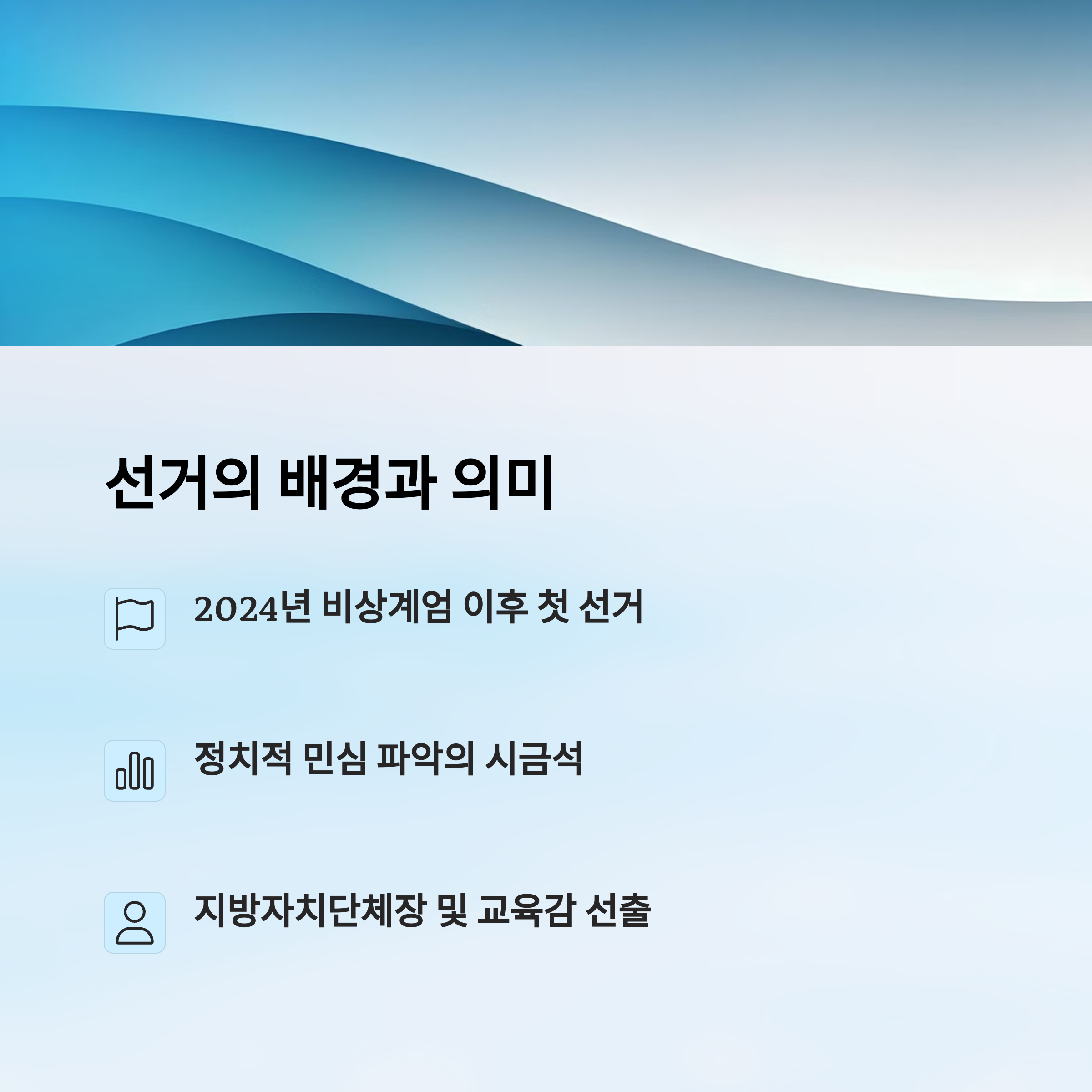 선거의 배경과 의미

2024년 비상계엄 이후 첫 선거

정치적 민심 파악의 시금석

지방자치단체장 및 교육감 선출